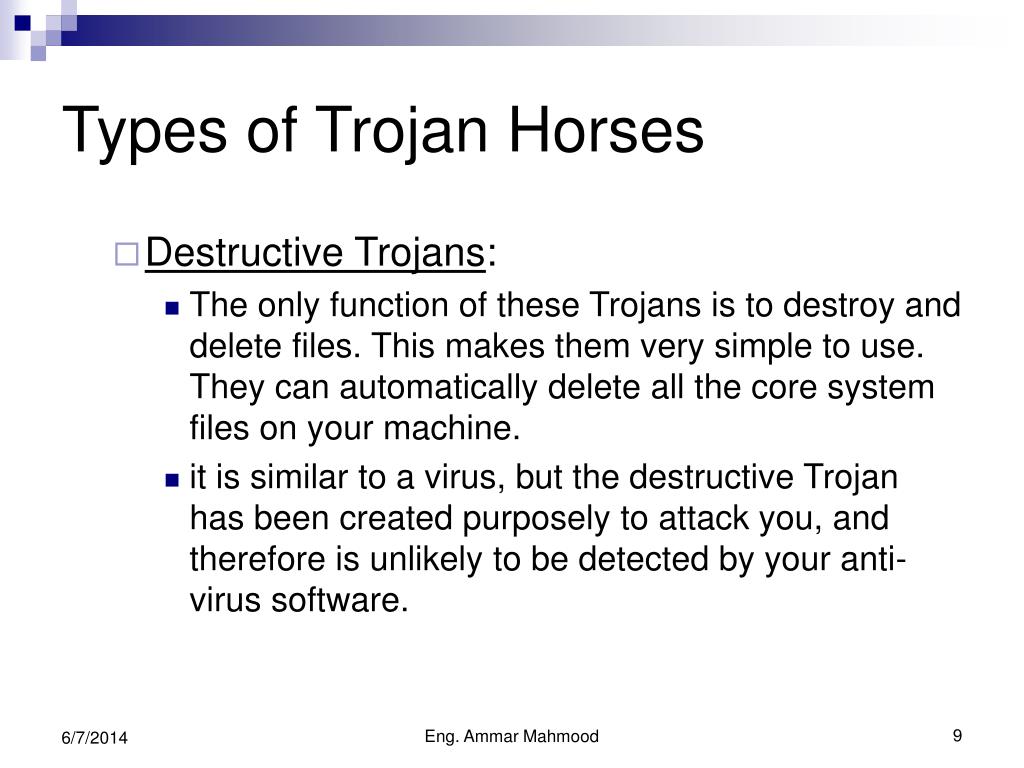 Types of Trojan Horses

Destructive Trojans:

The only function of these Trojans is to destroy and delete files. This makes them very simple to use. They can automatically delete all the core system files on your machine.

it is similar to a virus, but the destructive Trojan has been created purposely to attack you, and therefore is unlikely to be detected by your anti-virus software.

6/7/2014 Eng. Ammar Mahmood 9